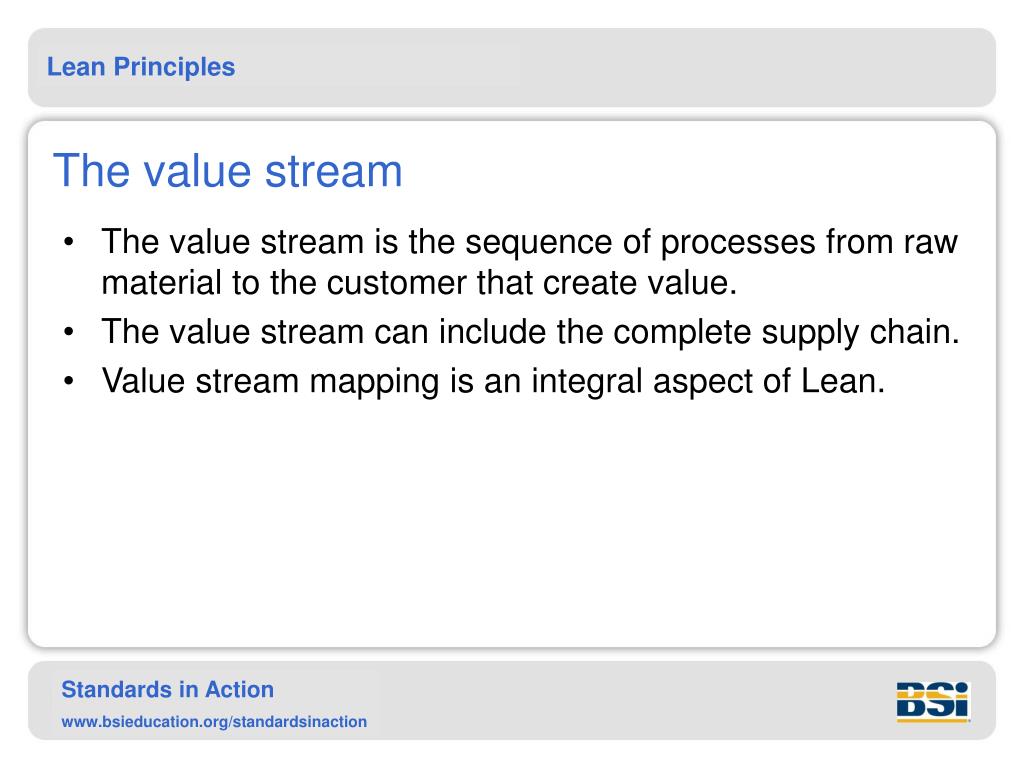 Lean Principles

The value stream

• The value stream is the sequence of processes from raw material to the customer that create value.
• The value stream can include the complete supply chain.
• Value stream mapping is an integral aspect of Lean.

Standards in Action
www.bsieducation.org/standardsinaction

BSi